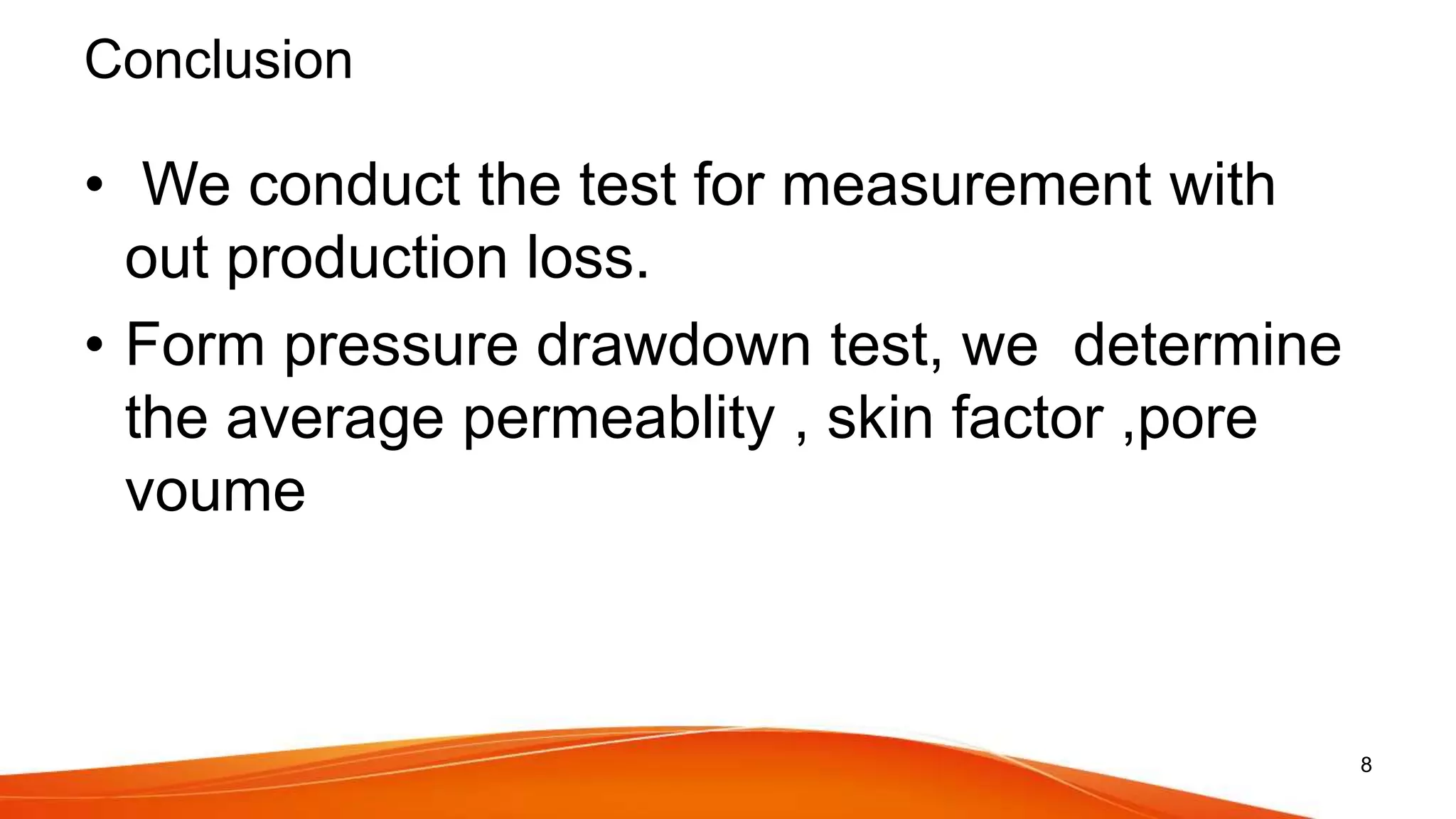 Conclusion

• We conduct the test for measurement with out production loss.

• Form pressure drawdown test, we determine the average permeablity , skin factor ,pore voume

8